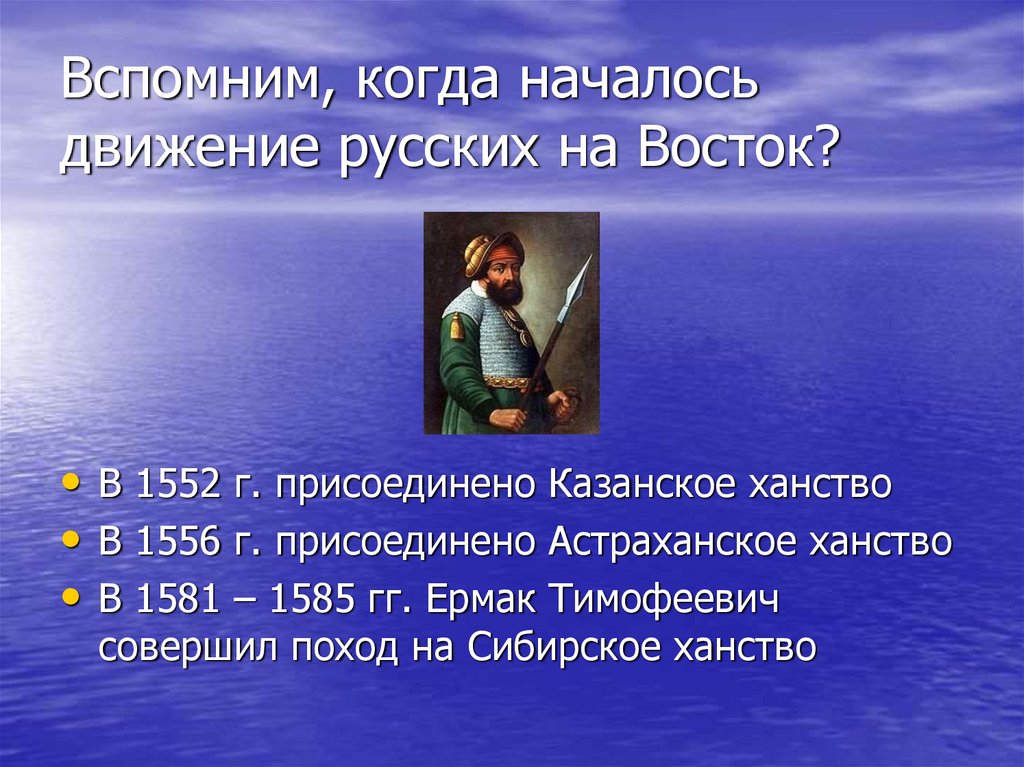 Вспомним, когда началось движение русских на Восток?

• В 1552 г. присоединено Казанское ханство
• В 1556 г. присоединено Астраханское ханство
• В 1581 – 1585 гг. Ермак Тимофеевич совершил поход на Сибирское ханство